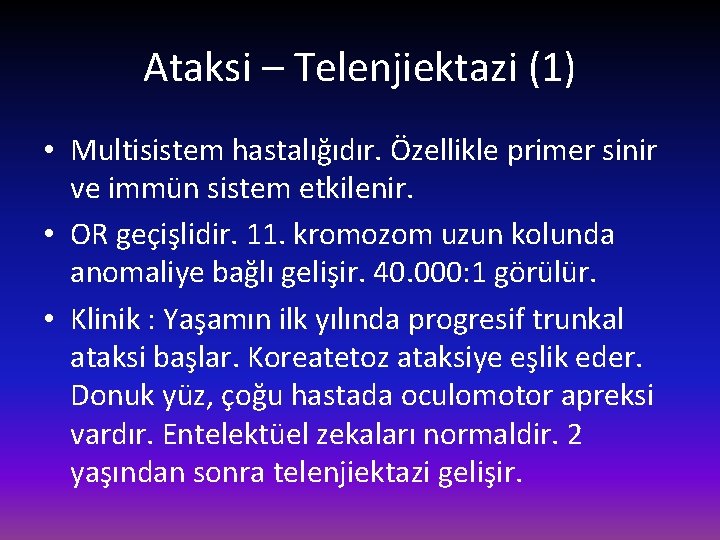 Ataksi – Telenjiektazi (1)

• Multisistem hastalığıdır. Özellikle primer sinir ve immün sistem etkilenir.

• OR geçişlidir. 11. kromozom uzun kolunda anomaliye bağlı gelişir. 40.000:1 görülür.

• Klinik : Yaşamın ilk yılında progresif trunkal ataksi başlar. Koreatetoz ataksiye eşlik eder. Donuk yüz, çoğu hastada oculomotor apreksi vardır. Entelektüel zekaları normaldir. 2 yaşından sonra telenjiektazi gelişir.